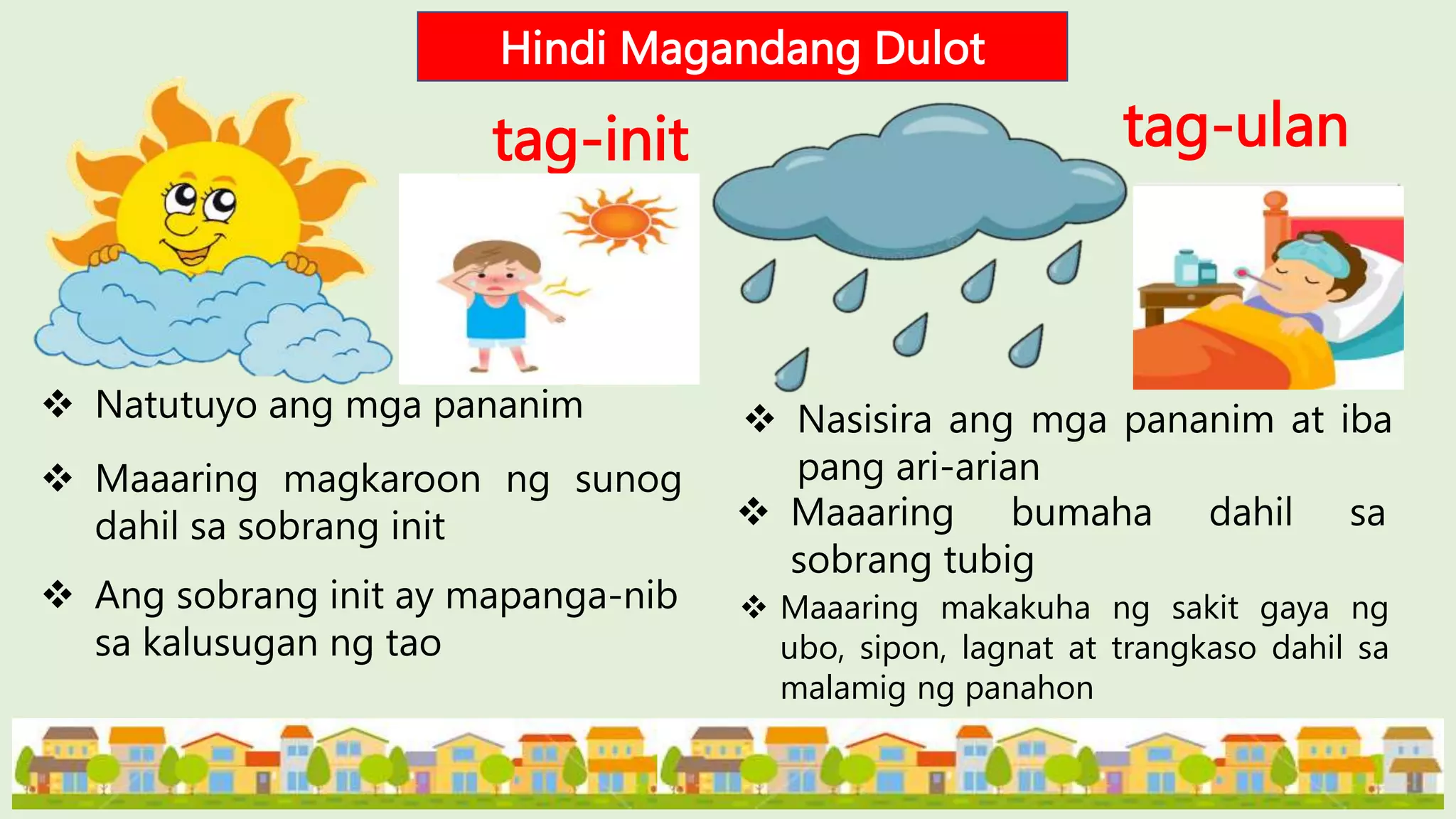 Hindi Magandang Dulot

tag-init

❖ Natutuyo ang mga pananim

❖ Maaaring magkaroon ng sunog dahil sa sobrang init

❖ Ang sobrang init ay mapanga-nib sa kalusugan ng tao

tag-ulan

❖ Nasisira ang mga pananim at iba pang ari-arian

❖ Maaaring bumaha dahil sa sobrang tubig

❖ Maaaring makakuha ng sakit gaya ng ubo, sipon, lagnat at trangkaso dahil sa malamig ng panahon